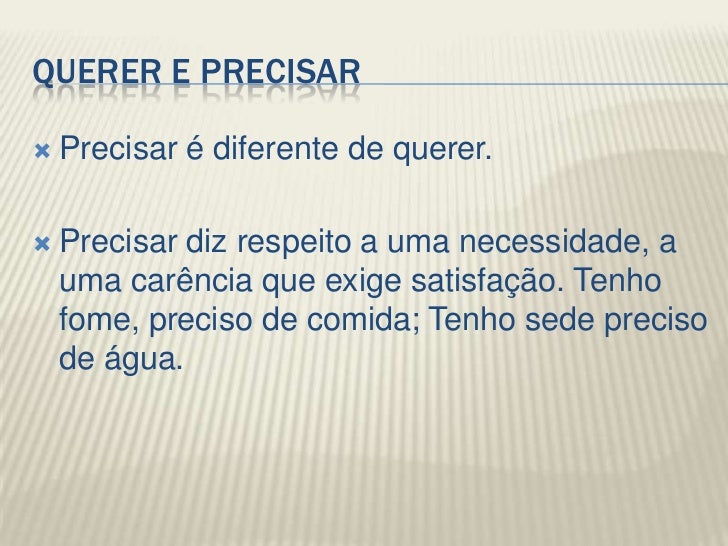 QUERER E PRECISAR

Precisar é diferente de querer.

Precisar diz respeito a uma necessidade, a uma carência que exige satisfação. Tenho fome, preciso de comida; Tenho sede preciso de água.